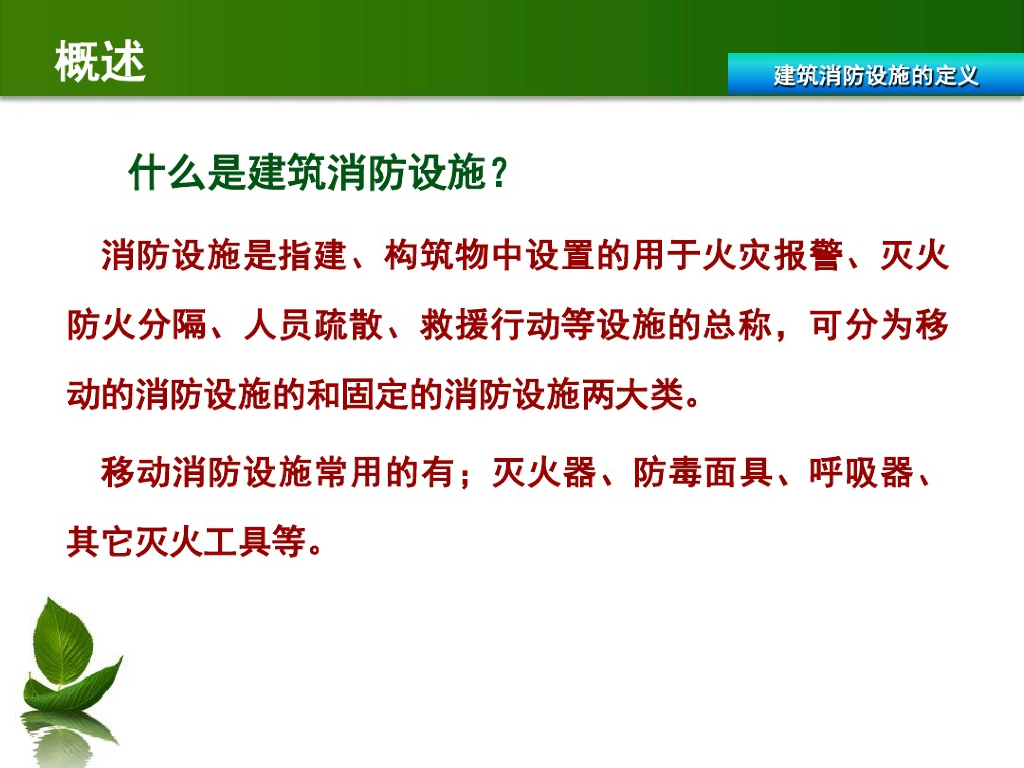 概述

建筑消防设施的定义

什么是建筑消防设施？

消防设施是指建、构筑物中设置的用于火灾报警、灭火防火分隔、人员疏散、救援行动等设施的总称，可分为移动的消防设施的和固定的消防设施两大类。

移动消防设施常用的有；灭火器、防毒面具、呼吸器、其它灭火工具等。